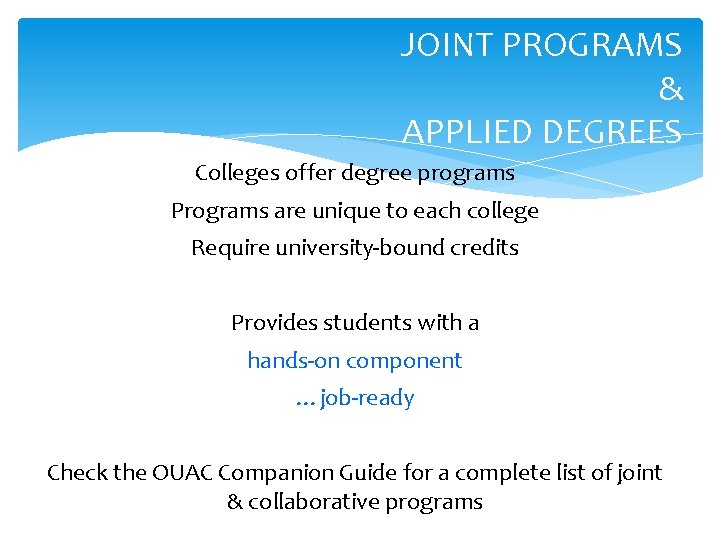 JOINT PROGRAMS
&
APPLIED DEGREES

Colleges offer degree programs
Programs are unique to each college
Require university-bound credits

Provides students with a
hands-on component
… job-ready

Check the OUAC Companion Guide for a complete list of joint & collaborative programs